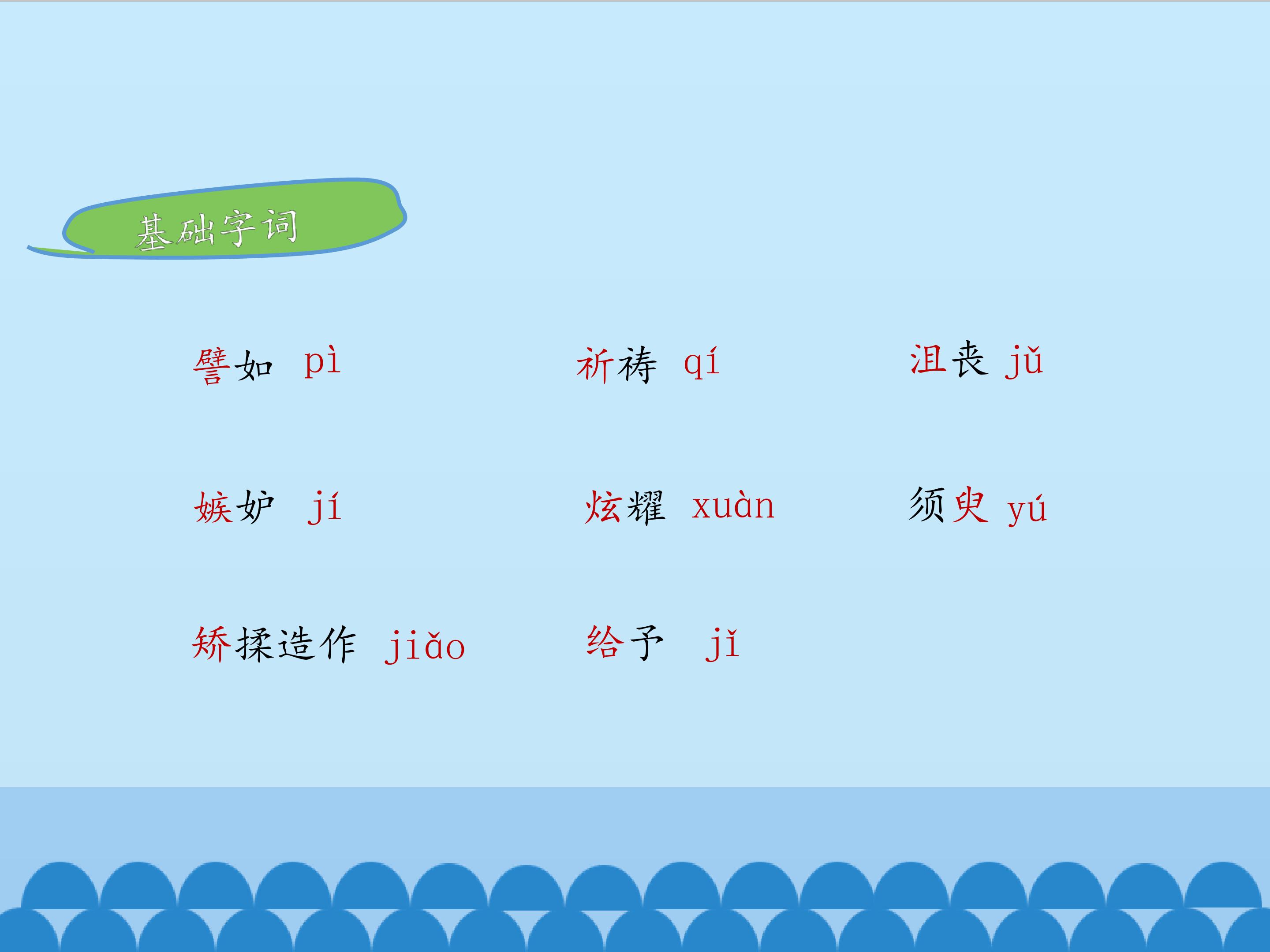 基础字词

譬如 pì

祈祷 qí

沮丧 jǔ

嫉妒 jí

炫耀 xuàn

须臾 yú

矫揉造作 jiǎo

给予 jǐ